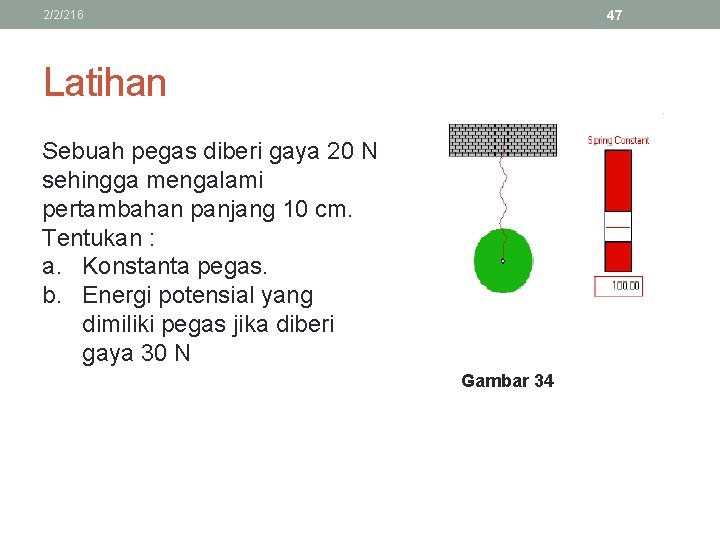 2/2/216

47

Latihan

Sebuah pegas diberi gaya 20 N sehingga mengalami pertambahan panjang 10 cm. Tentukan :
a. Konstanta pegas.
b. Energi potensial yang dimiliki pegas jika diberi gaya 30 N

Spring Constant

100.00

Gambar 34